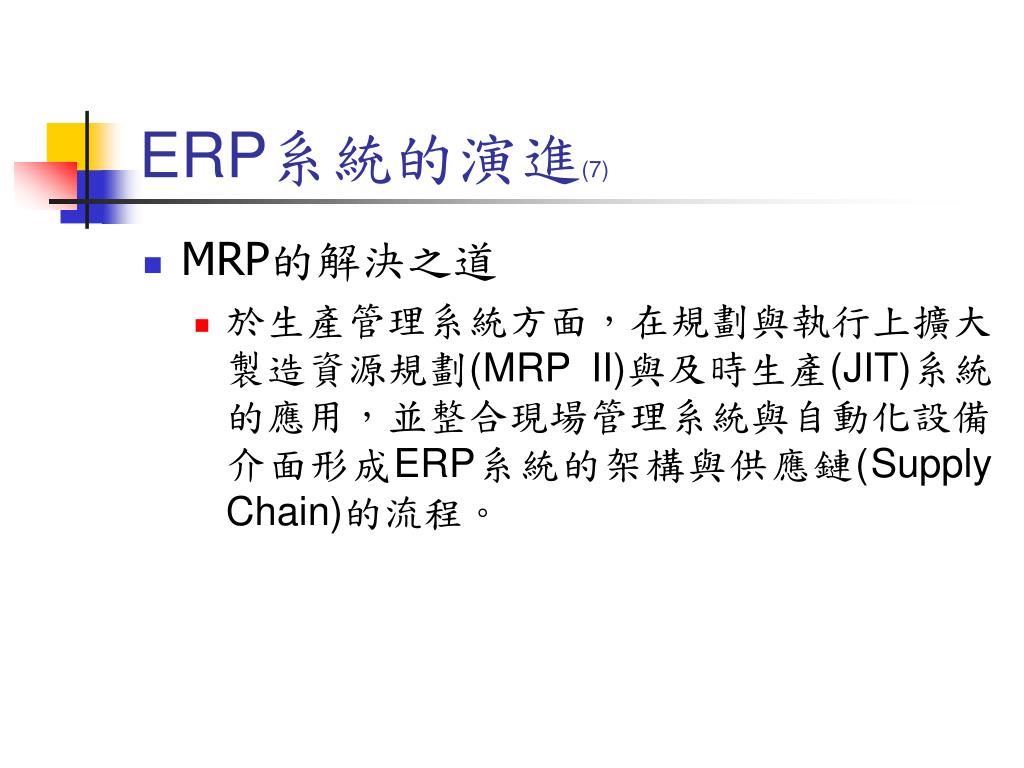 ERP系統的演進(7)

MRP的解決之道

於生產管理系統方面，在規劃與執行上擴大製造資源規劃(MRP II)與及時生產(JIT)系統的應用，並整合現場管理系統與自動化設備介面形成ERP系統的架構與供應鏈(Supply Chain)的流程。